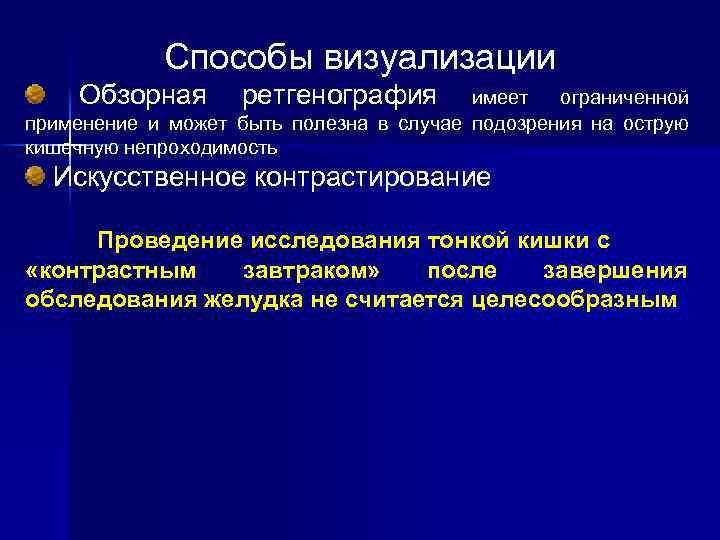 Способы визуализации

Обзорная ретгенография имеет ограниченной применение и может быть полезна в случае подозрения на острую кишечную непроходимость

Искусственное контрастирование

Проведение исследования тонкой кишки с «контрастным завтраком» после завершения обследования желудка не считается целесообразным